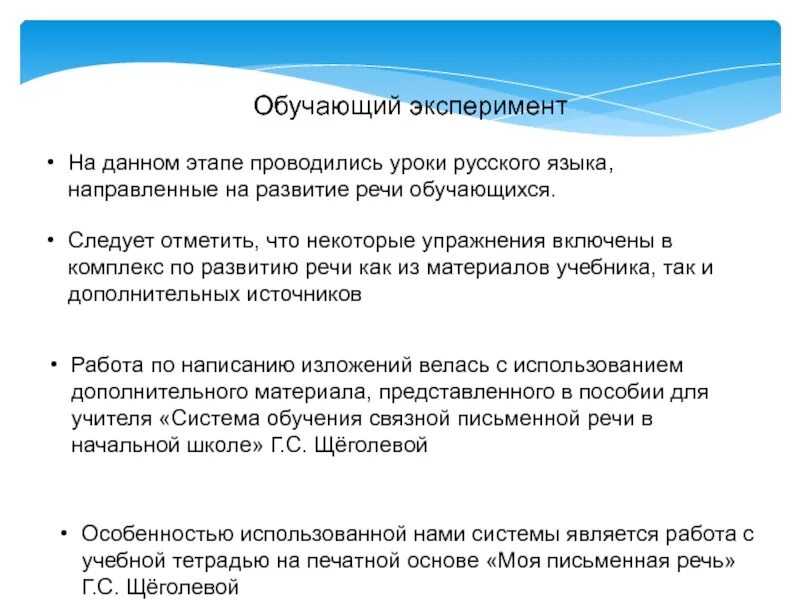 Обучающий эксперимент

• На данном этапе проводились уроки русского языка, направленные на развитие речи обучающихся.

• Следует отметить, что некоторые упражнения включены в комплекс по развитию речи как из материалов учебника, так и дополнительных источников

• Работа по написанию изложений велась с использованием дополнительного материала, представленного в пособии для учителя «Система обучения связной письменной речи в начальной школе» Г.С. Щёголевой

• Особенностью использованной нами системы является работа с учебной тетрадью на печатной основе «Моя письменная речь» Г.С. Щёголевой